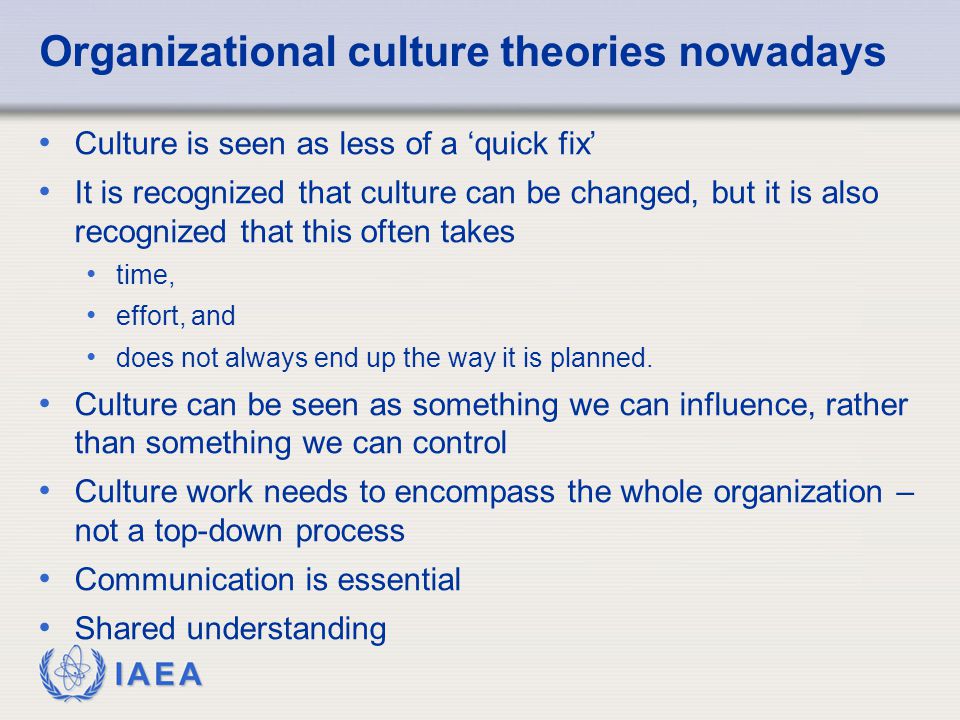 Organizational culture theories nowadays

• Culture is seen as less of a ‘quick fix’
• It is recognized that culture can be changed, but it is also recognized that this often takes
  • time,
  • effort, and
  • does not always end up the way it is planned.
• Culture can be seen as something we can influence, rather than something we can control
• Culture work needs to encompass the whole organization – not a top-down process
• Communication is essential
• Shared understanding

IAEA